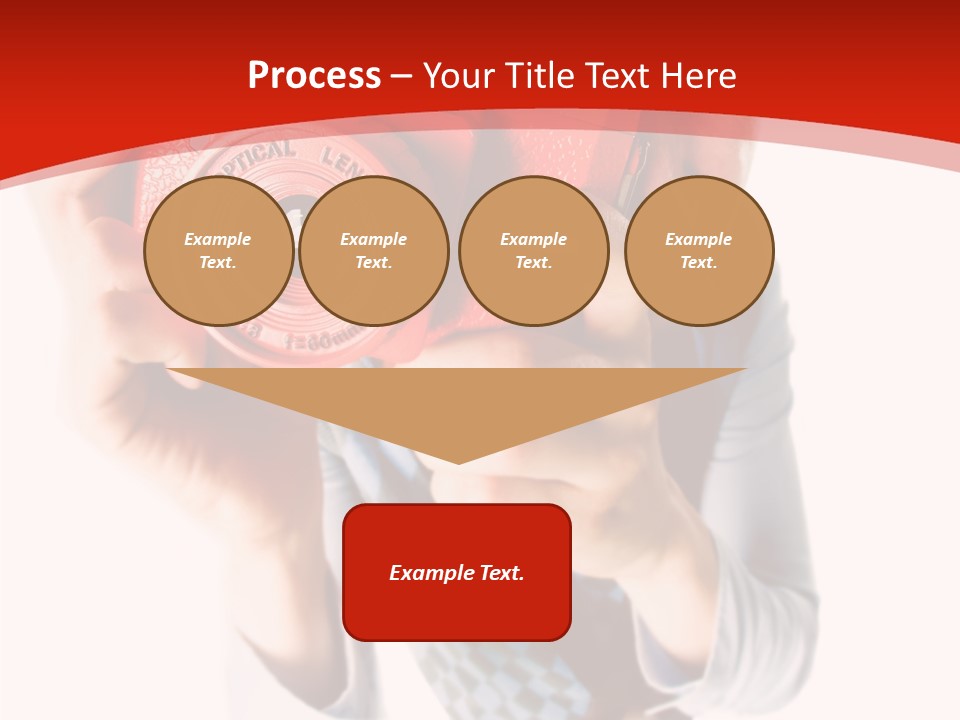 Process – Your Title Text Here

Example Text.

Example Text.

Example Text.

Example Text.

Example Text.